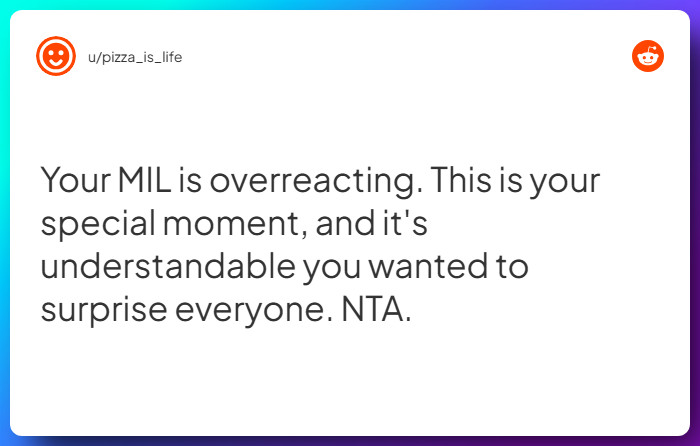 u/pizza_is_life

Your MIL is overreacting. This is your special moment, and it's understandable you wanted to surprise everyone. NTA.